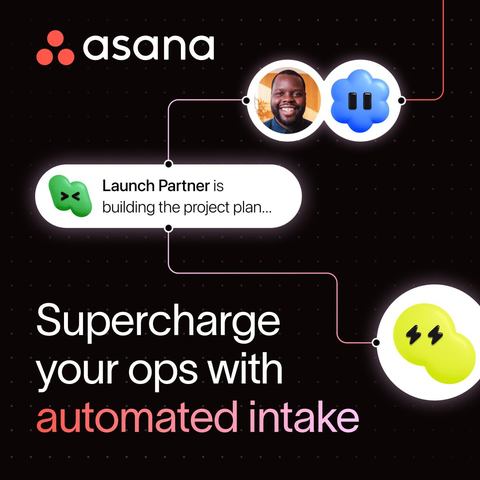 asana

Launch Partner is building the project plan...

Supercharge your ops with automated intake